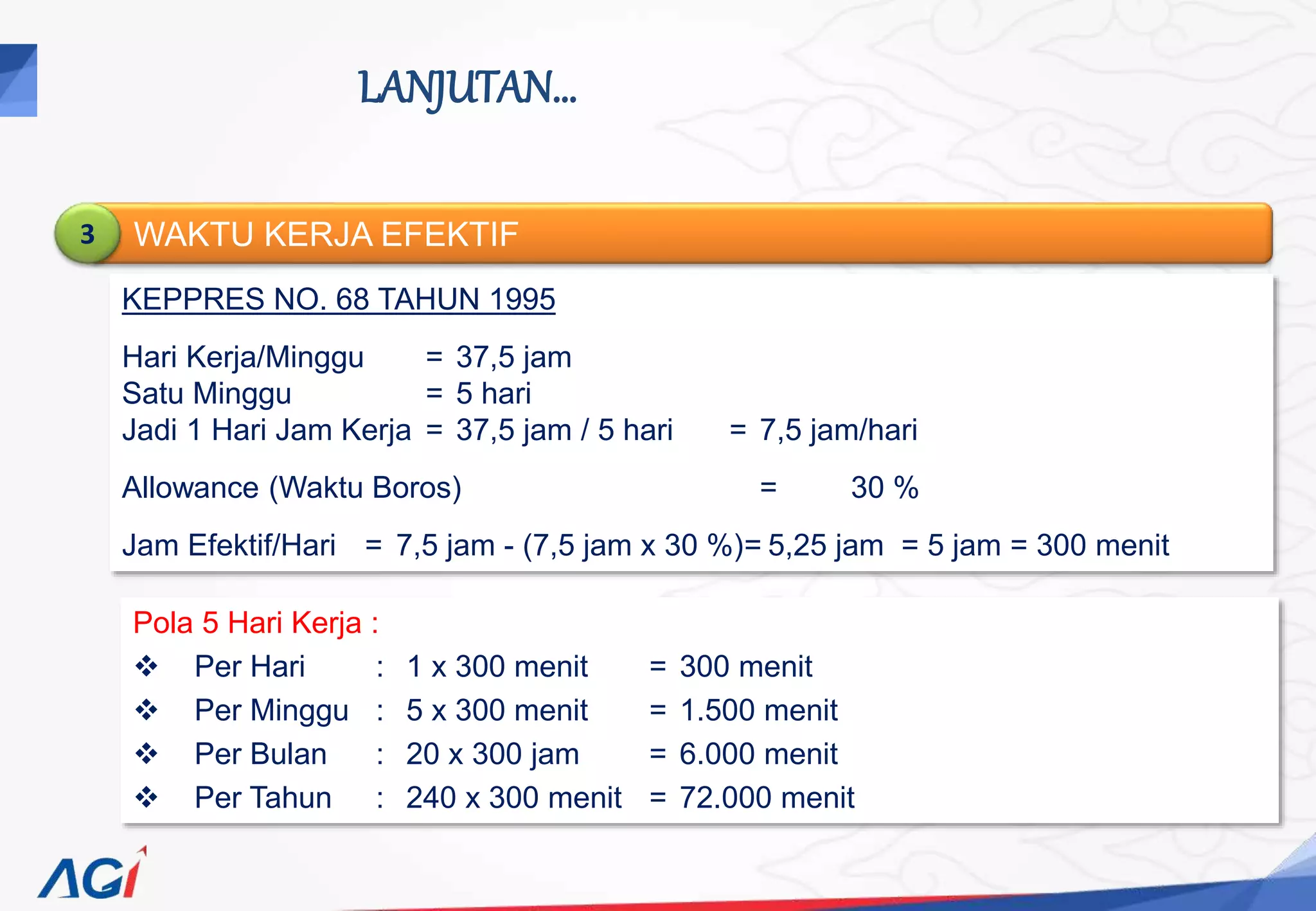 LANJUTAN...

3 WAKTU KERJA EFEKTIF

KEPPRES NO. 68 TAHUN 1995

Hari Kerja/Minggu = 37,5 jam
Satu Minggu = 5 hari
Jadi 1 Hari Jam Kerja = 37,5 jam / 5 hari = 7,5 jam/hari

Allowance (Waktu Boros) = 30 %

Jam Efektif/Hari = 7,5 jam - (7,5 jam x 30 %)= 5,25 jam = 5 jam = 300 menit

Pola 5 Hari Kerja :
❖ Per Hari : 1 x 300 menit = 300 menit
❖ Per Minggu : 5 x 300 menit = 1.500 menit
❖ Per Bulan : 20 x 300 jam = 6.000 menit
❖ Per Tahun : 240 x 300 menit = 72.000 menit

AGI